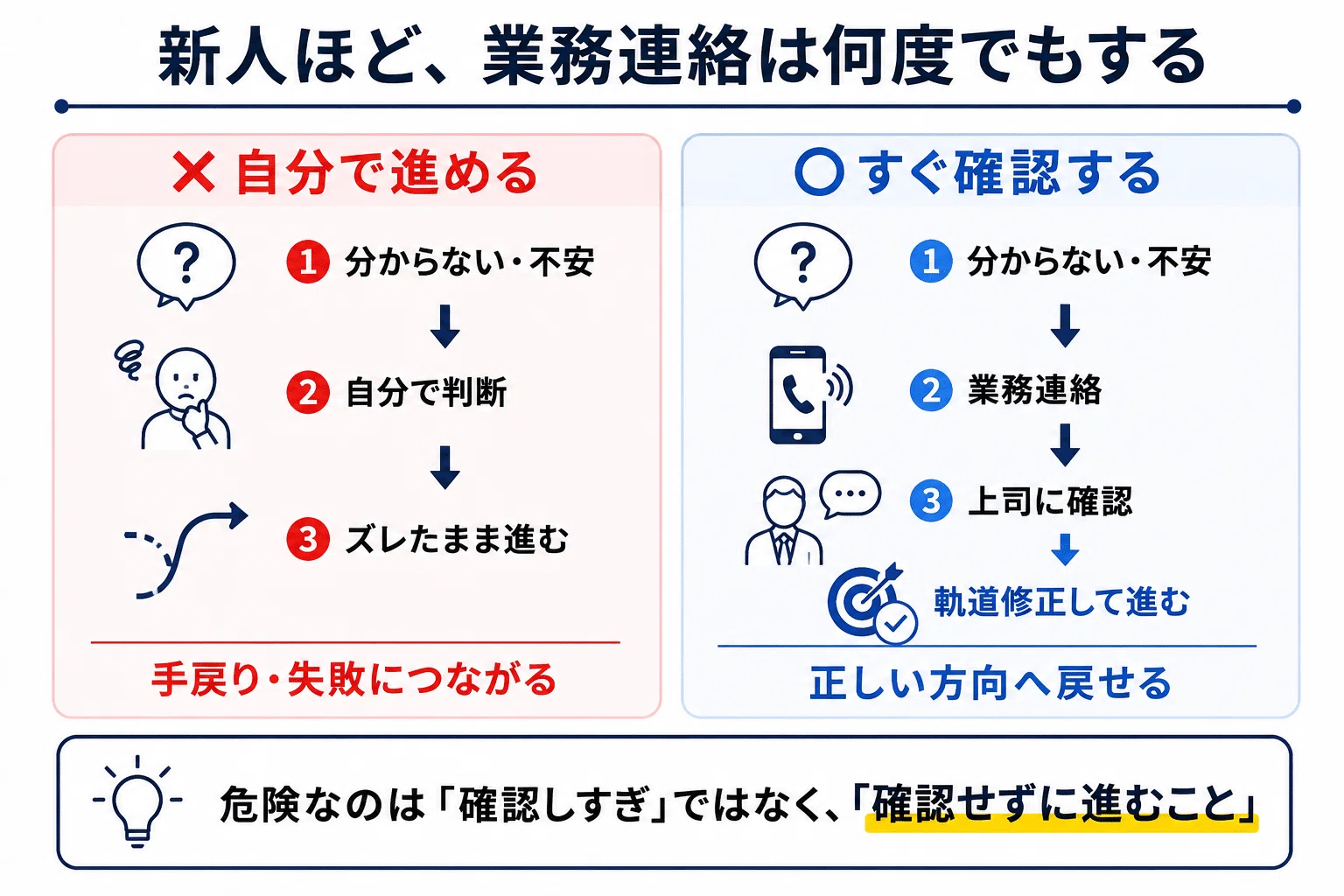 新人ほど、業務連絡は何度でもする

✕ 自分で進める

?

1 分からない・不安

2 自分で判断

3 ズレたまま進む

手戻り・失敗につながる

○ すぐ確認する

?

1 分からない・不安

2 業務連絡

3 上司に確認

軌道修正して進む

正しい方向へ戻せる

危険なのは「確認しすぎ」ではなく、「確認せずに進むこと」